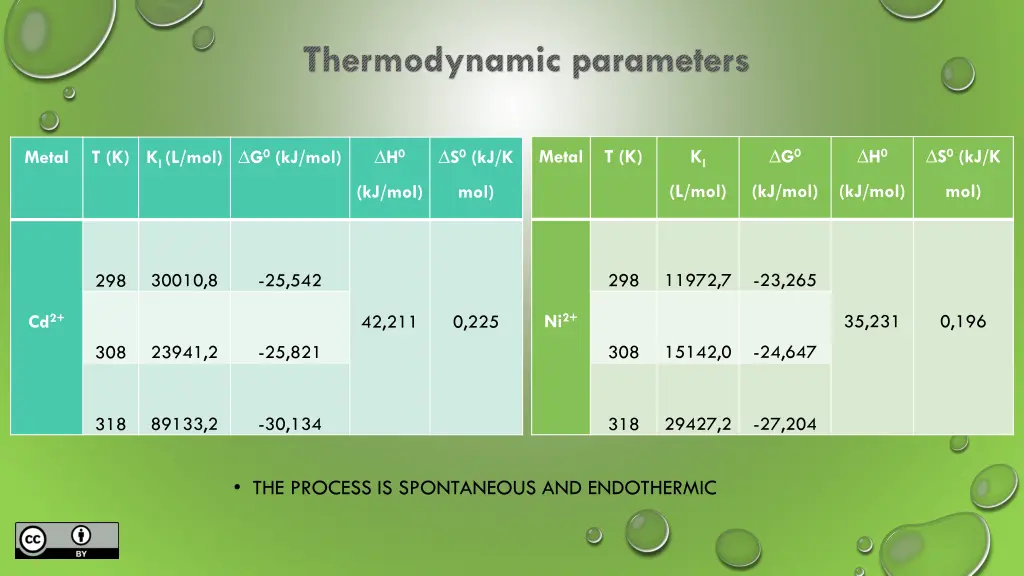 Thermodynamic parameters

| Metal | T (K) | $K_l$ (L/mol) | $\Delta G^0$ (kJ/mol) | $\Delta H^0$ (kJ/mol) | $\Delta S^0$ (kJ/K mol) |
|---|---|---|---|---|---|
| $Cd^{2+}$ | 298 | 30010,8 | -25,542 | 42,211 | 0,225 |
| | 308 | 23941,2 | -25,821 | | |
| | 318 | 89133,2 | -30,134 | | |

| Metal | T (K) | $K_l$ (L/mol) | $\Delta G^0$ (kJ/mol) | $\Delta H^0$ (kJ/mol) | $\Delta S^0$ (kJ/K mol) |
|---|---|---|---|---|---|
| $Ni^{2+}$ | 298 | 11972,7 | -23,265 | 35,231 | 0,196 |
| | 308 | 15142,0 | -24,647 | | |
| | 318 | 29427,2 | -27,204 | | |

• THE PROCESS IS SPONTANEOUS AND ENDOTHERMIC

BY